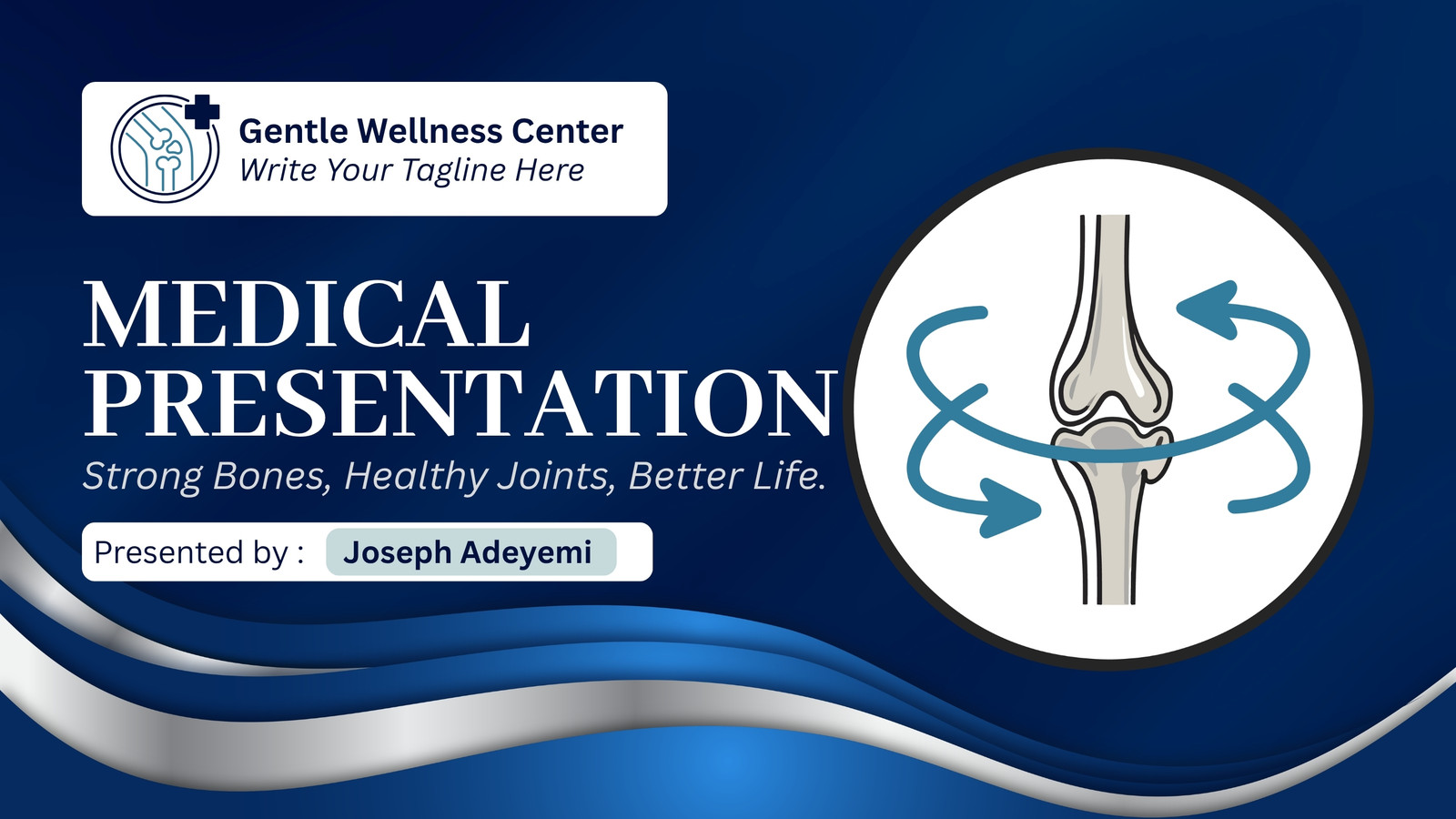 Gentle Wellness Center
Write Your Tagline Here

MEDICAL PRESENTATION
Strong Bones, Healthy Joints, Better Life.

Presented by : Joseph Adeyemi